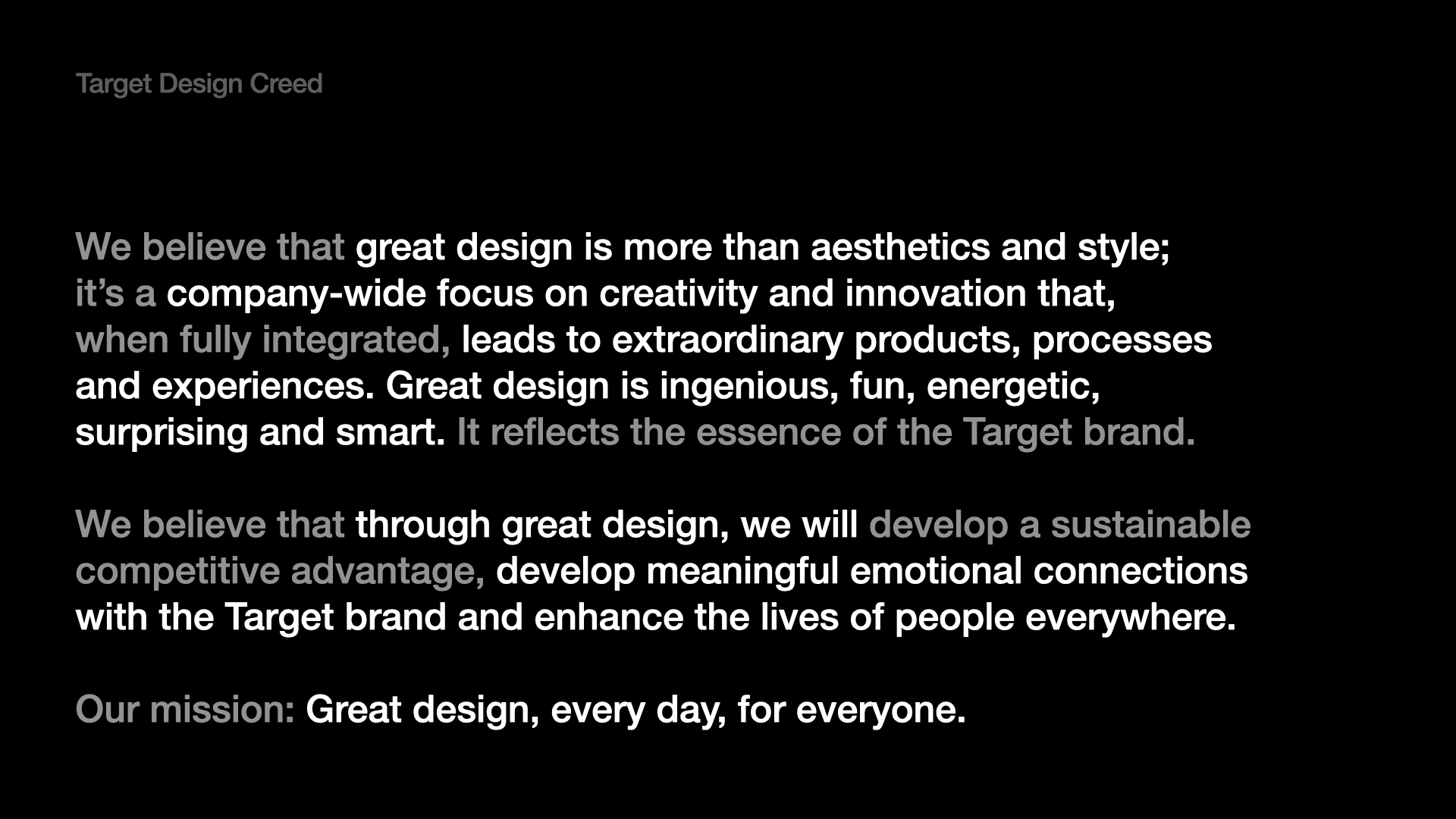 Target Design Creed

We believe that great design is more than aesthetics and style; it’s a company-wide focus on creativity and innovation that, when fully integrated, leads to extraordinary products, processes and experiences. Great design is ingenious, fun, energetic, surprising and smart. It reflects the essence of the Target brand.

We believe that through great design, we will develop a sustainable competitive advantage, develop meaningful emotional connections with the Target brand and enhance the lives of people everywhere.

Our mission: Great design, every day, for everyone.